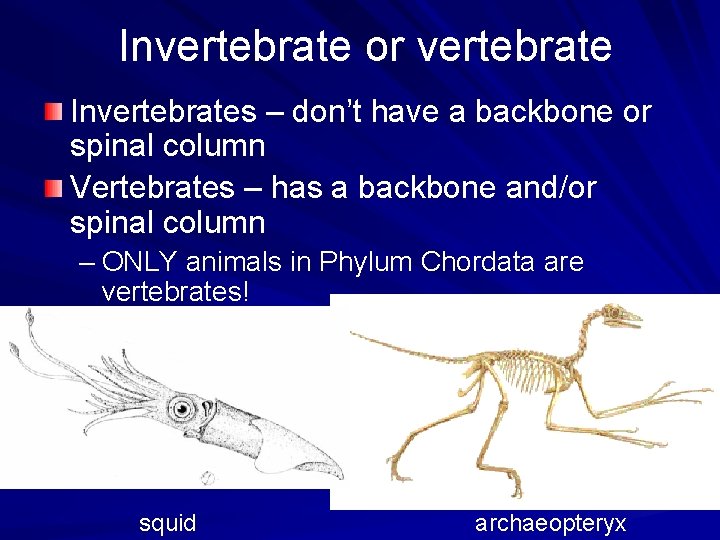 Invertebrate or vertebrate

Invertebrates – don't have a backbone or spinal column

Vertebrates – has a backbone and/or spinal column

– ONLY animals in Phylum Chordata are vertebrates!

squid

archaeopteryx